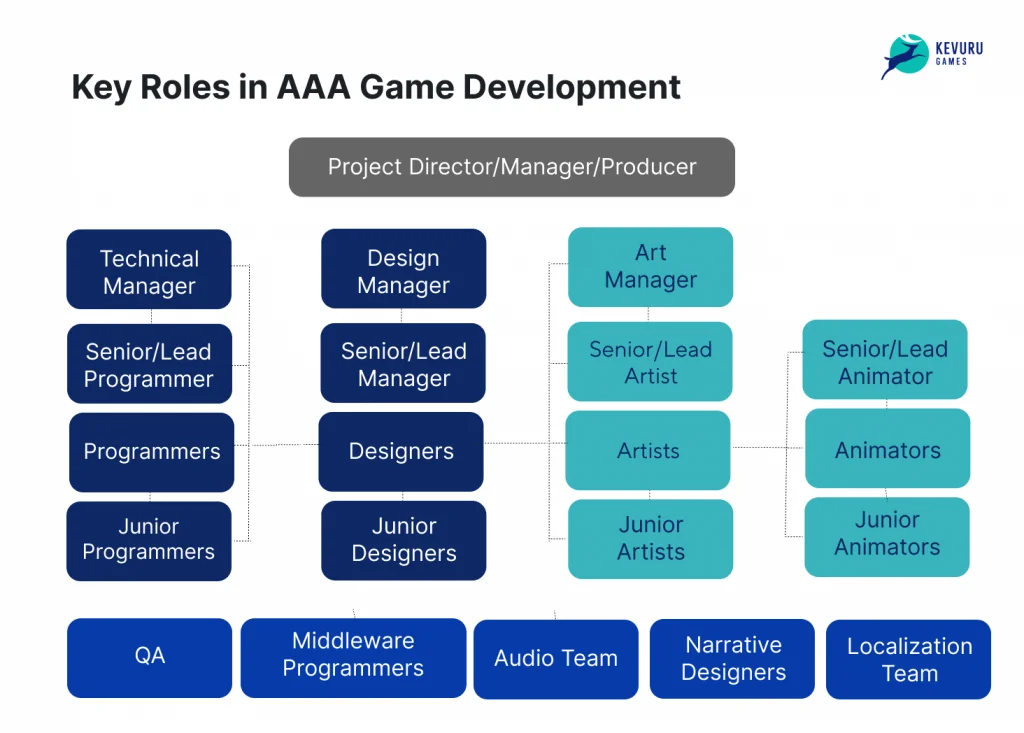 KEVURU GAMES

Key Roles in AAA Game Development

Project Director/Manager/Producer

Technical Manager

Senior/Lead Programmer

Programmers

Junior Programmers

Design Manager

Senior/Lead Manager

Designers

Junior Designers

Art Manager

Senior/Lead Artist

Artists

Junior Artists

Senior/Lead Animator

Animators

Junior Animators

QA

Middleware Programmers

Audio Team

Narrative Designers

Localization Team